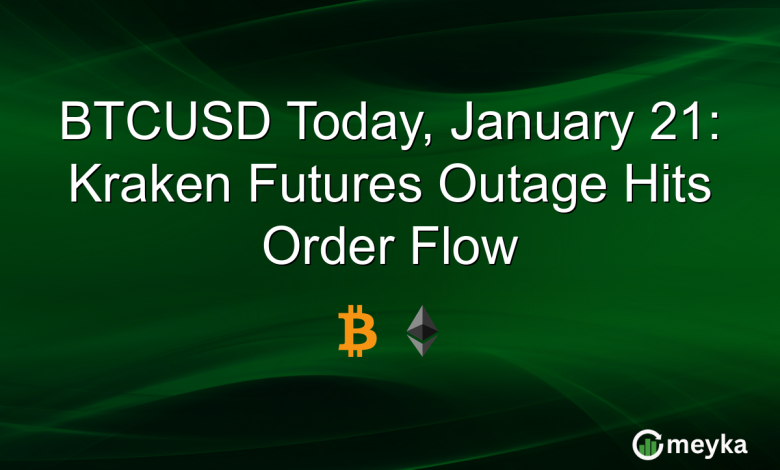 BTCUSD Today, January 21: Kraken Futures Outage Hits Order Flow

meyka